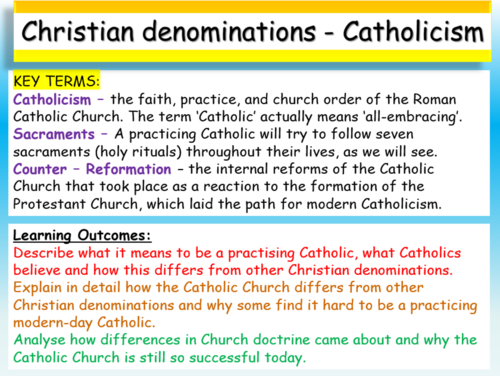 Christian denominations - Catholicism

KEY TERMS:
Catholicism – the faith, practice, and church order of the Roman Catholic Church. The term 'Catholic' actually means 'all-embracing'.
Sacraments – A practicing Catholic will try to follow seven sacraments (holy rituals) throughout their lives, as we will see.
Counter – Reformation – the internal reforms of the Catholic Church that took place as a reaction to the formation of the Protestant Church, which laid the path for modern Catholicism.

Learning Outcomes:
Describe what it means to be a practising Catholic, what Catholics believe and how this differs from other Christian denominations.
Explain in detail how the Catholic Church differs from other Christian denominations and why some find it hard to be a practicing modern-day Catholic.
Analyse how differences in Church doctrine came about and why the Catholic Church is still so successful today.